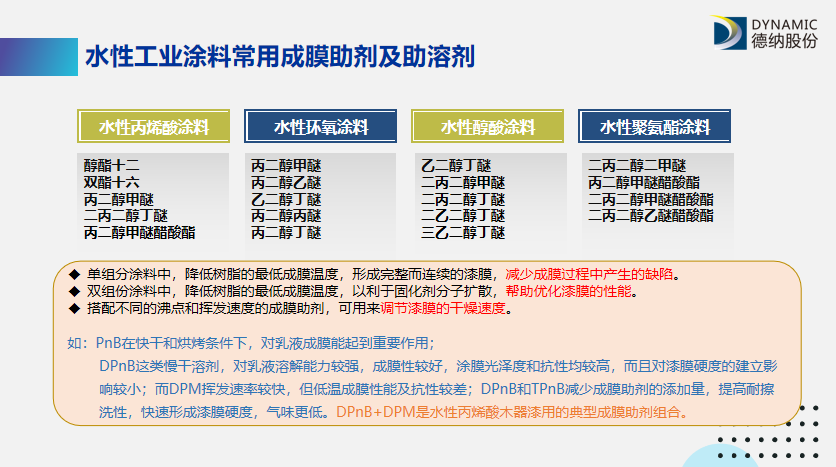 DYNAMIC
德纳股份

水性工业涂料常用成膜助剂及助溶剂

水性丙烯酸涂料

醇酯十二
双酯十六
丙二醇甲醚
二丙二醇丁醚
丙二醇甲醚醋酸酯

水性环氧涂料

丙二醇甲醚
丙二醇乙醚
乙二醇丁醚
丙二醇丙醚
丙二醇丁醚

水性醇酸涂料

乙二醇丁醚
二丙二醇甲醚
二丙二醇丁醚
二乙二醇丁醚
三乙二醇丁醚

水性聚氨酯涂料

二丙二醇二甲醚
丙二醇甲醚醋酸酯
二丙二醇甲醚醋酸酯
二丙二醇乙醚醋酸酯

◆ 单组分涂料中，降低树脂的最低成膜温度，形成完整而连续的漆膜，减少成膜过程中产生的缺陷。
◆ 双组份涂料中，降低树脂的最低成膜温度，以利于固化剂分子扩散，帮助优化漆膜的性能。
◆ 搭配不同的沸点和挥发速度的成膜助剂，可用来调节漆膜的干燥速度。

如：PnB在快干和烘烤条件下，对乳液成膜能起到重要作用；
DPnB这类慢干溶剂，对乳液溶解能力较强，成膜性较好，涂膜光泽度和抗性均较高，而且对漆膜硬度的建立影响较小；而DPM挥发速率较快，但低温成膜性能及抗性较差；DPnB和TPnB减少成膜助剂的添加量，提高耐擦洗性，快速形成漆膜硬度，气味更低。DPnB+DPM是水性丙烯酸木器漆用的典型成膜助剂组合。